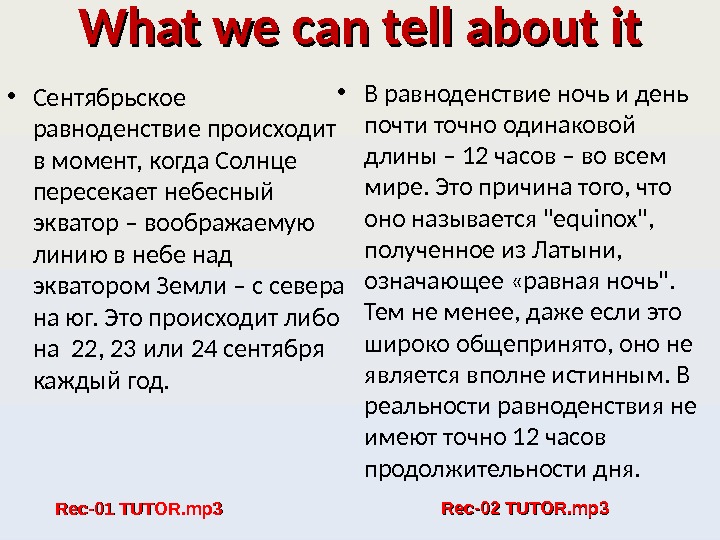 What we can tell about it

• Сентябрьское равноденствие происходит в момент, когда Солнце пересекает небесный экватор – воображаемую линию в небе над экватором Земли – с севера на юг. Это происходит либо на 22, 23 или 24 сентября каждый год.

Rec-01 TUTOR.mp3

• В равноденствие ночь и день почти точно одинаковой длины – 12 часов – во всем мире. Это причина того, что оно называется "equinox", полученное из Латыни, означающее «равная ночь". Тем не менее, даже если это широко общепринято, оно не является вполне истинным. В реальности равноденствия не имеют точно 12 часов продолжительности дня.

Rec-02 TUTOR.mp3